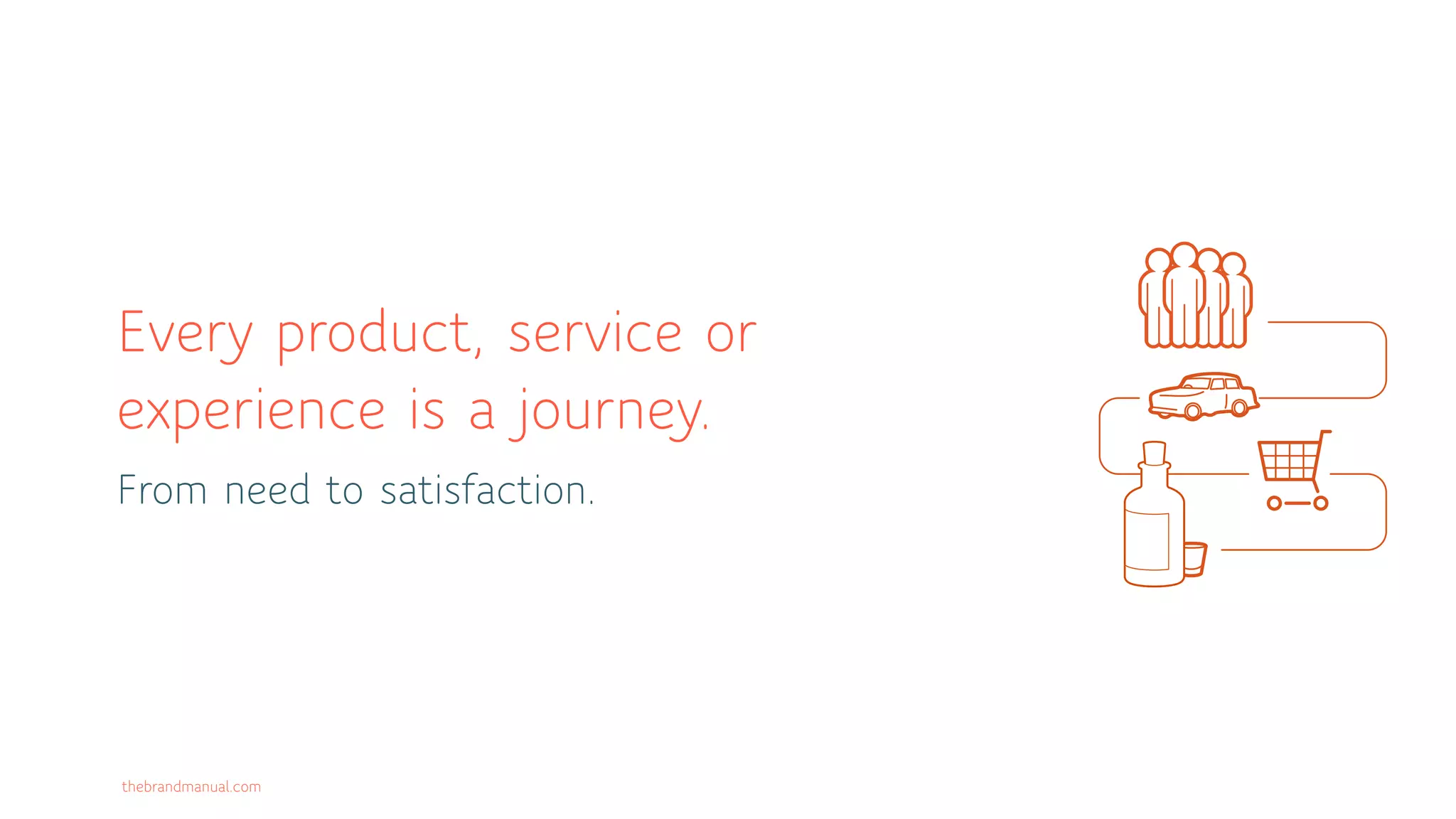 Every product, service or experience is a journey.

From need to satisfaction.

thebrandmanual.com